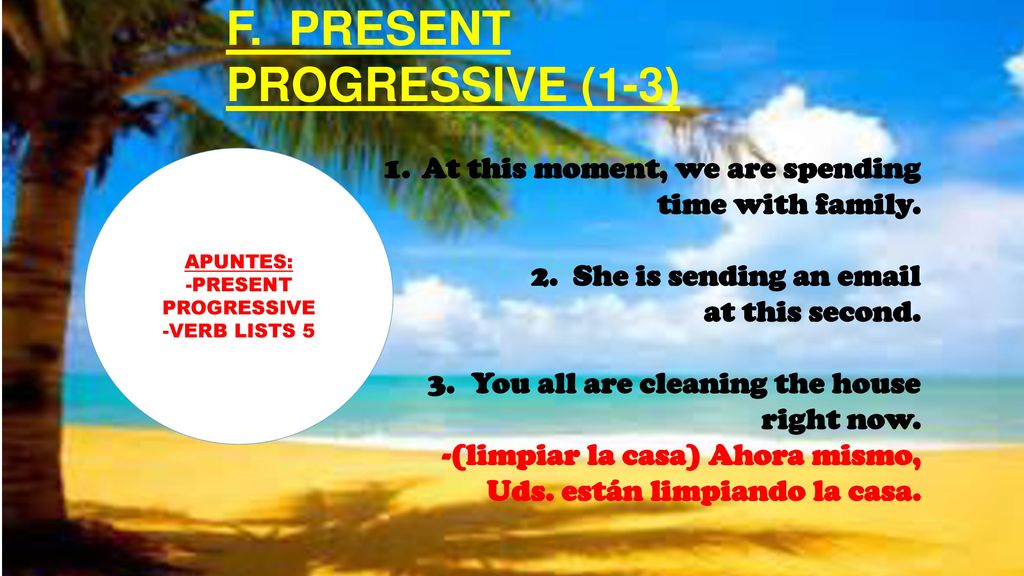 F. PRESENT PROGRESSIVE (1-3)

APUNTES:
-PRESENT PROGRESSIVE
-VERB LISTS 5

1. At this moment, we are spending time with family.

2. She is sending an email at this second.

3. You all are cleaning the house right now.
-(limpiar la casa) Ahora mismo, Uds. están limpiando la casa.